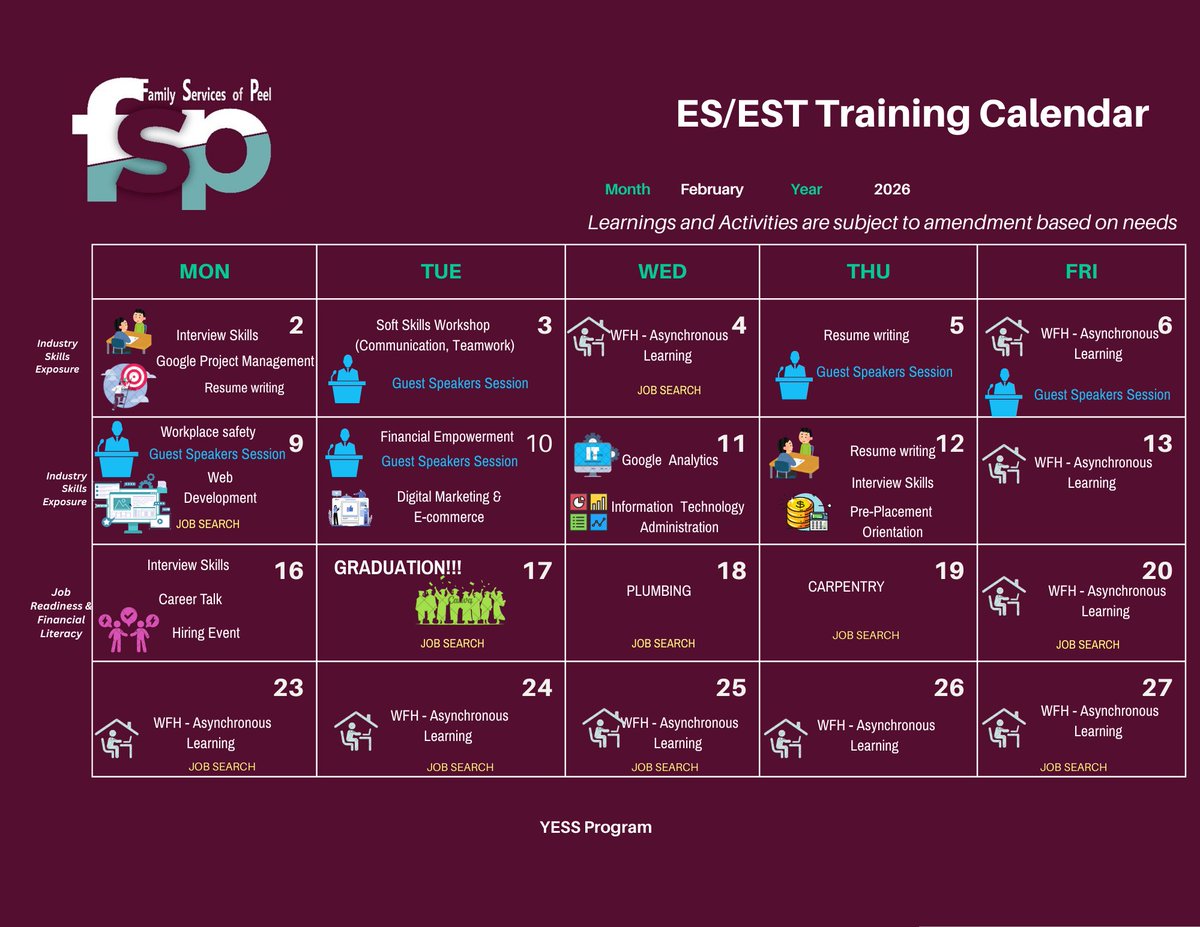 Family Services of Peel
fsp

ES/EST Training Calendar

Month February Year 2026

Learnings and Activities are subject to amendment based on needs

| | MON | TUE | WED | THU | FRI |
|---|---|---|---|---|---|
| Industry Skills Exposure | 2 Interview Skills Google Project Management Resume writing | 3 Soft Skills Workshop (Communication, Teamwork) Guest Speakers Session | 4 WFH - Asynchronous Learning JOB SEARCH | 5 Resume writing Guest Speakers Session | 6 WFH - Asynchronous Learning Guest Speakers Session |
| Industry Skills Exposure | 9 Workplace safety Guest Speakers Session Web Development JOB SEARCH | 10 Financial Empowerment Guest Speakers Session Digital Marketing & E-commerce | 11 Google Analytics Information Technology Administration | 12 Resume writing Interview Skills Pre-Placement Orientation | 13 WFH - Asynchronous Learning |
| Job Readiness & Financial Literacy | 16 Interview Skills Career Talk Hiring Event | 17 GRADUATION!!! JOB SEARCH | 18 PLUMBING JOB SEARCH | 19 CARPENTRY JOB SEARCH | 20 WFH - Asynchronous Learning JOB SEARCH |
| | 23 WFH - Asynchronous Learning JOB SEARCH | 24 WFH - Asynchronous Learning JOB SEARCH | 25 WFH - Asynchronous Learning JOB SEARCH | 26 WFH - Asynchronous Learning | 27 WFH - Asynchronous Learning JOB SEARCH |

YESS Program